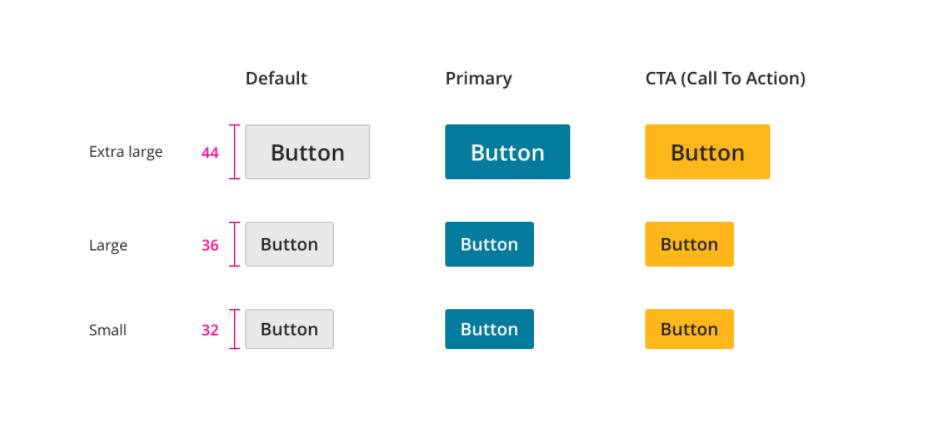 | | | Default | Primary | CTA (Call To Action) |
|---|---|---|---|---|
| Extra large | 44 | Button | Button | Button |
| Large | 36 | Button | Button | Button |
| Small | 32 | Button | Button | Button |